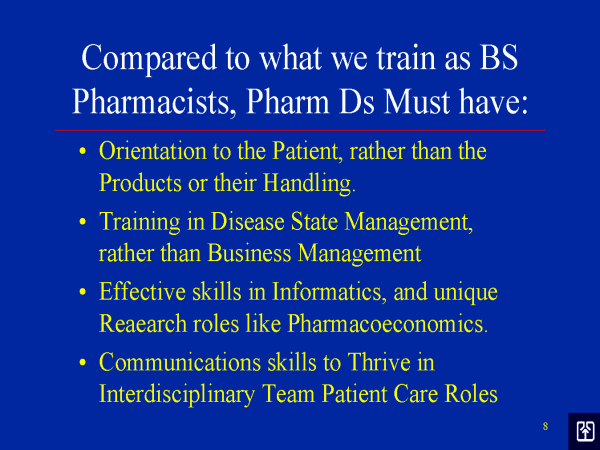 Compared to what we train as BS Pharmacists, Pharm Ds Must have:

• Orientation to the Patient, rather than the Products or their Handling.

• Training in Disease State Management, rather than Business Management

• Effective skills in Informatics, and unique Reaearch roles like Pharmacoeconomics.

• Communications skills to Thrive in Interdisciplinary Team Patient Care Roles

8